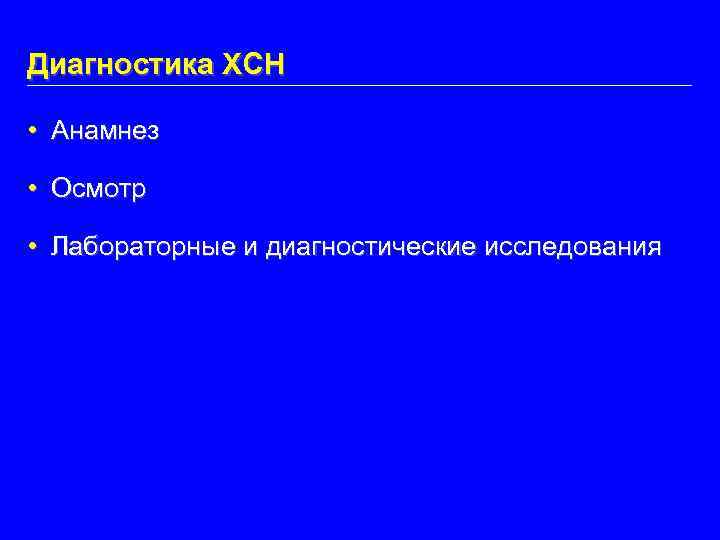 Диагностика ХСН

• Анамнез

• Осмотр

• Лабораторные и диагностические исследования